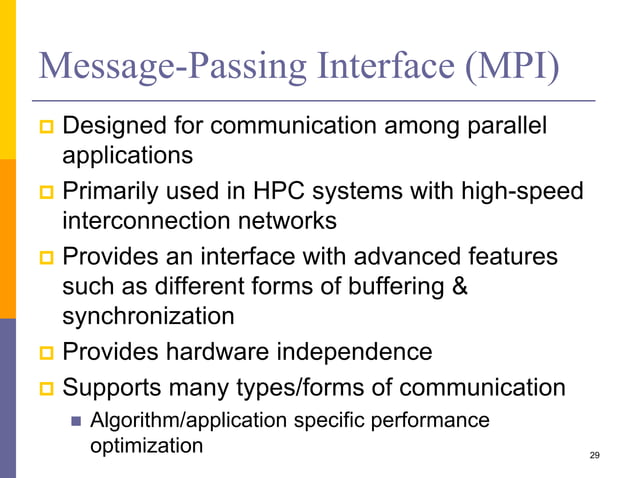 Message-Passing Interface (MPI)

- Designed for communication among parallel applications
- Primarily used in HPC systems with high-speed interconnection networks
- Provides an interface with advanced features such as different forms of buffering & synchronization
- Provides hardware independence
- Supports many types/forms of communication
  - Algorithm/application specific performance optimization

29